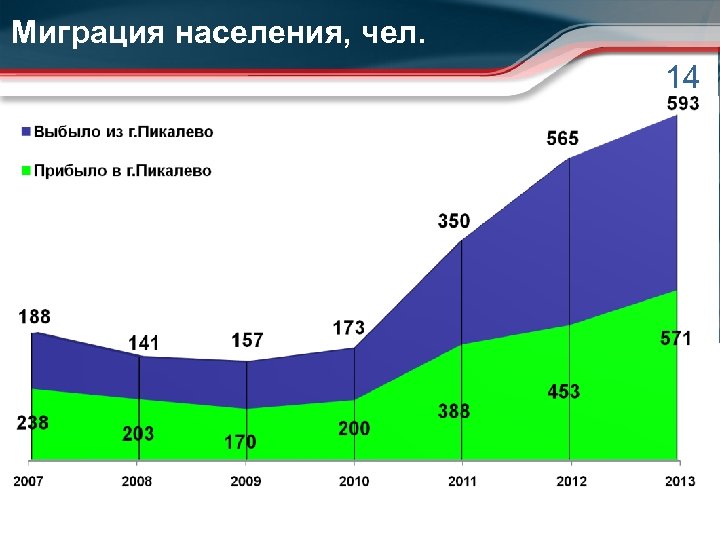 Миграция населения, чел.

14

Выбыло из г.Пикалево

Прибыло в г.Пикалево

188
141
157
173
350
565
593

238
203
170
200
388
453
571

2007
2008
2009
2010
2011
2012
2013